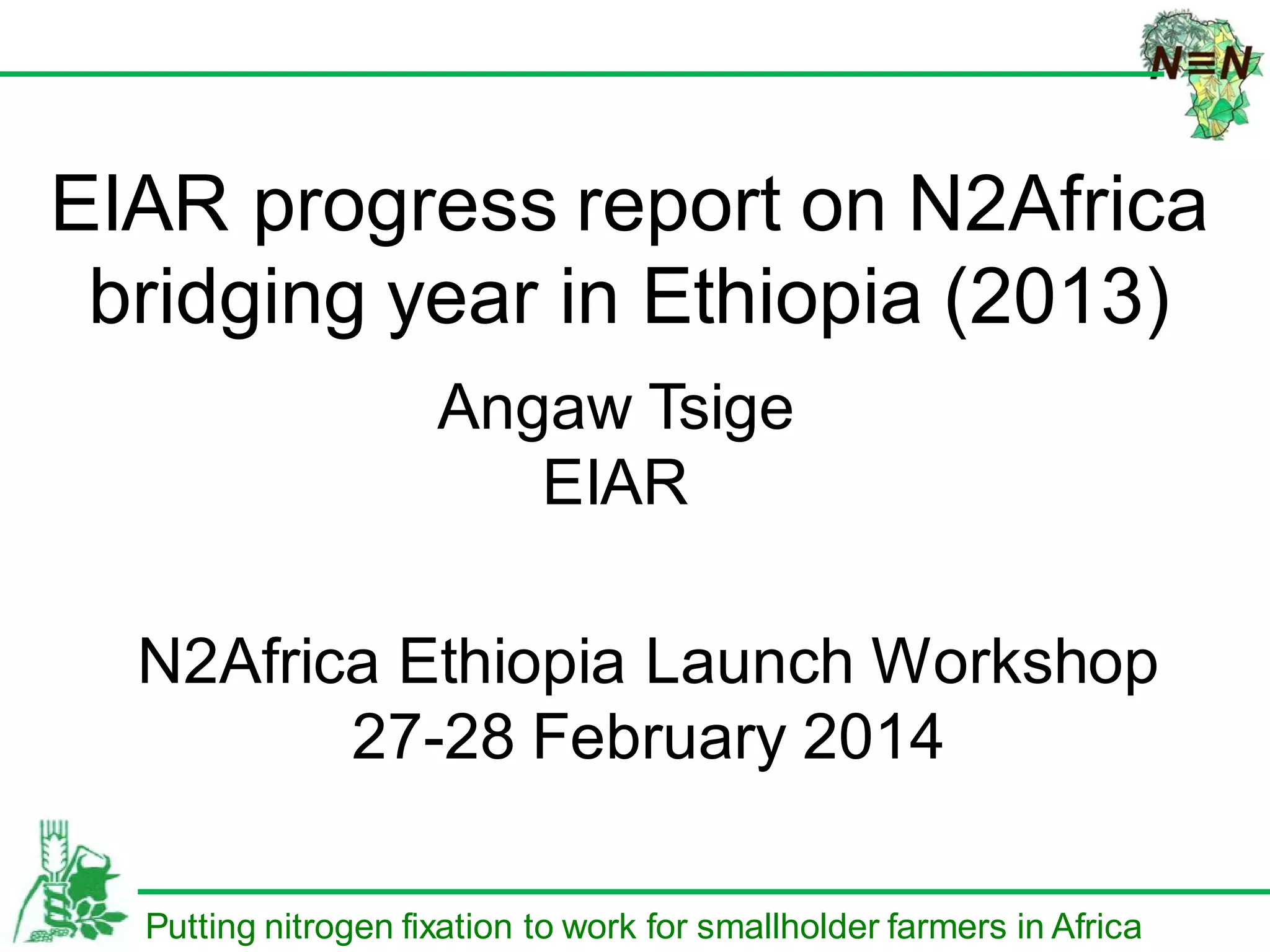 N≡N

EIAR progress report on N2Africa bridging year in Ethiopia (2013)

Angaw Tsige
EIAR

N2Africa Ethiopia Launch Workshop
27-28 February 2014

Putting nitrogen fixation to work for smallholder farmers in Africa